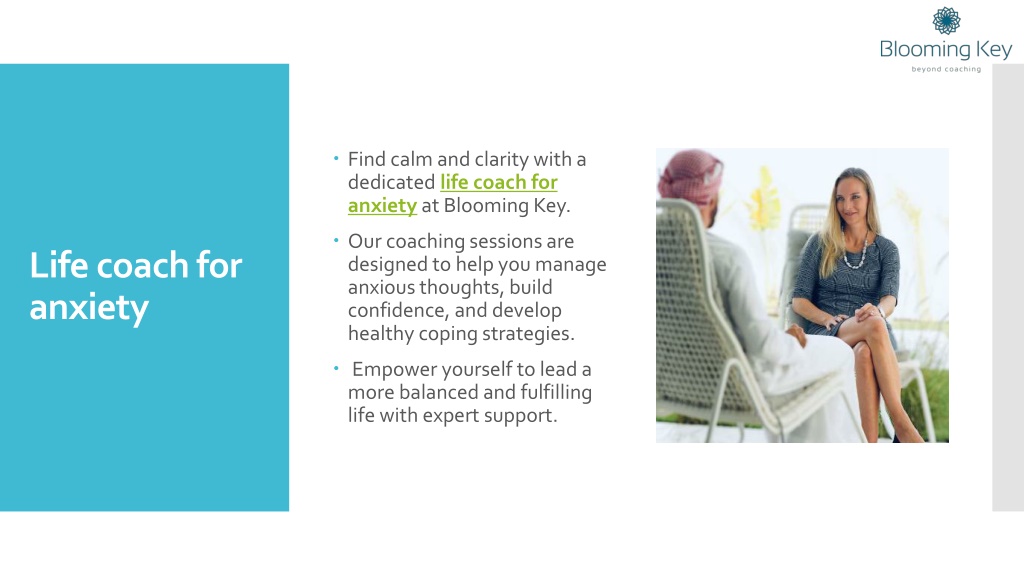 Blooming Key
beyond coaching

Life coach for anxiety

• Find calm and clarity with a dedicated life coach for anxiety at Blooming Key.

• Our coaching sessions are designed to help you manage anxious thoughts, build confidence, and develop healthy coping strategies.

• Empower yourself to lead a more balanced and fulfilling life with expert support.